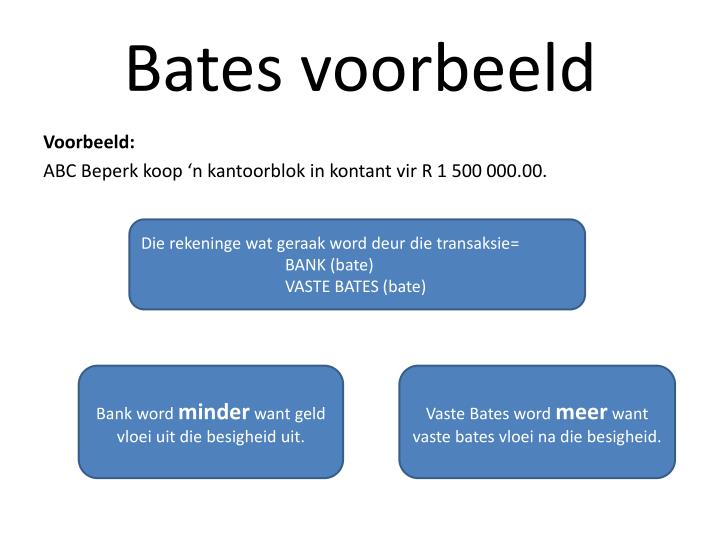 Bates voorbeeld

Voorbeeld:
ABC Beperk koop ‘n kantoorblok in kontant vir R 1 500 000.00.

Die rekeninge wat geraak word deur die transaksie=
BANK (bate)
VASTE BATES (bate)

Bank word minder want geld vloei uit die besigheid uit.

Vaste Bates word meer want vaste bates vloei na die besigheid.